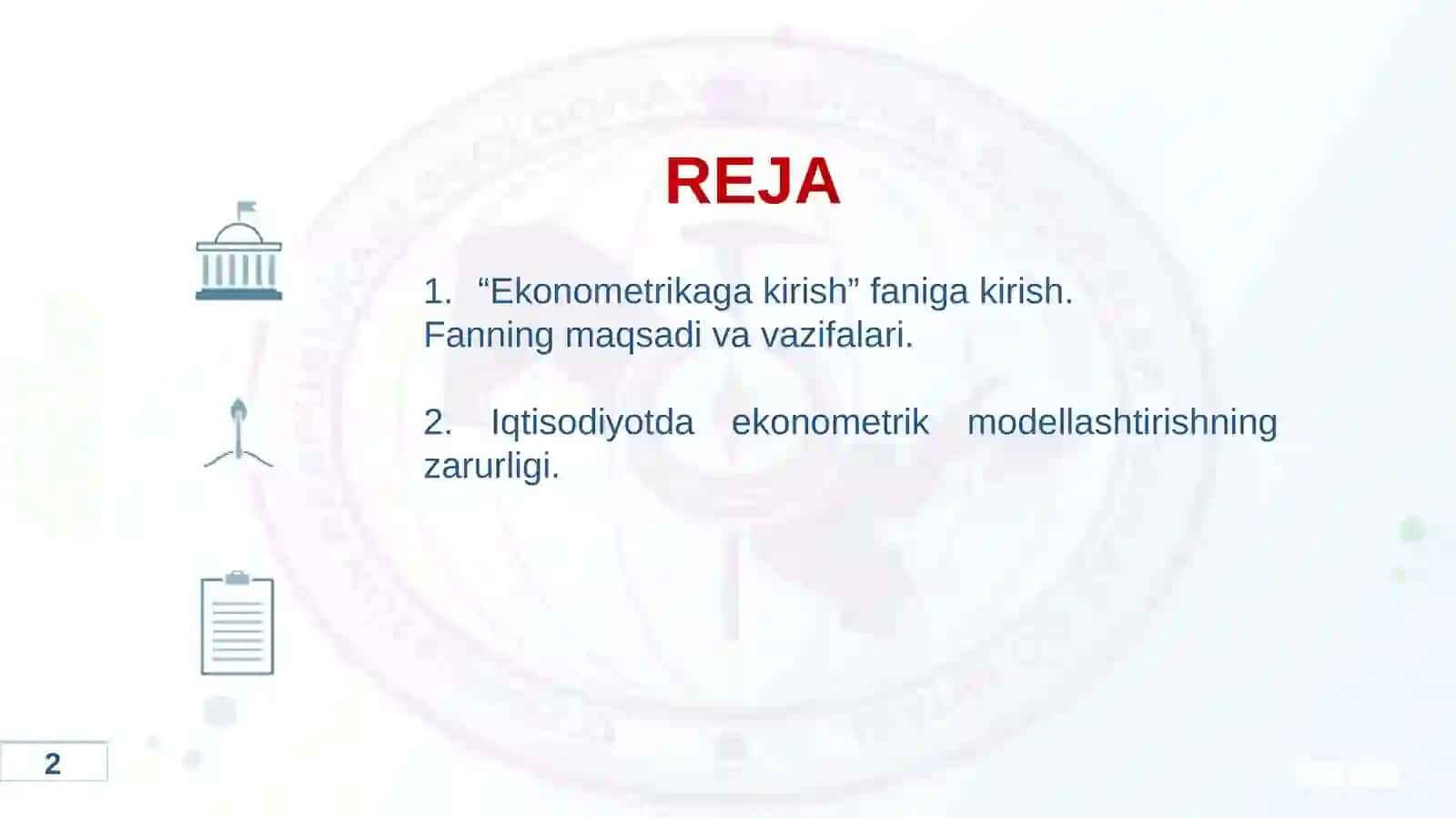 REJA

1. “Ekonometrikaga kirish” faniga kirish. Fanning maqsadi va vazifalari.

2. Iqtisodiyotda ekonometrik modellashtirishning zarurligi.

2